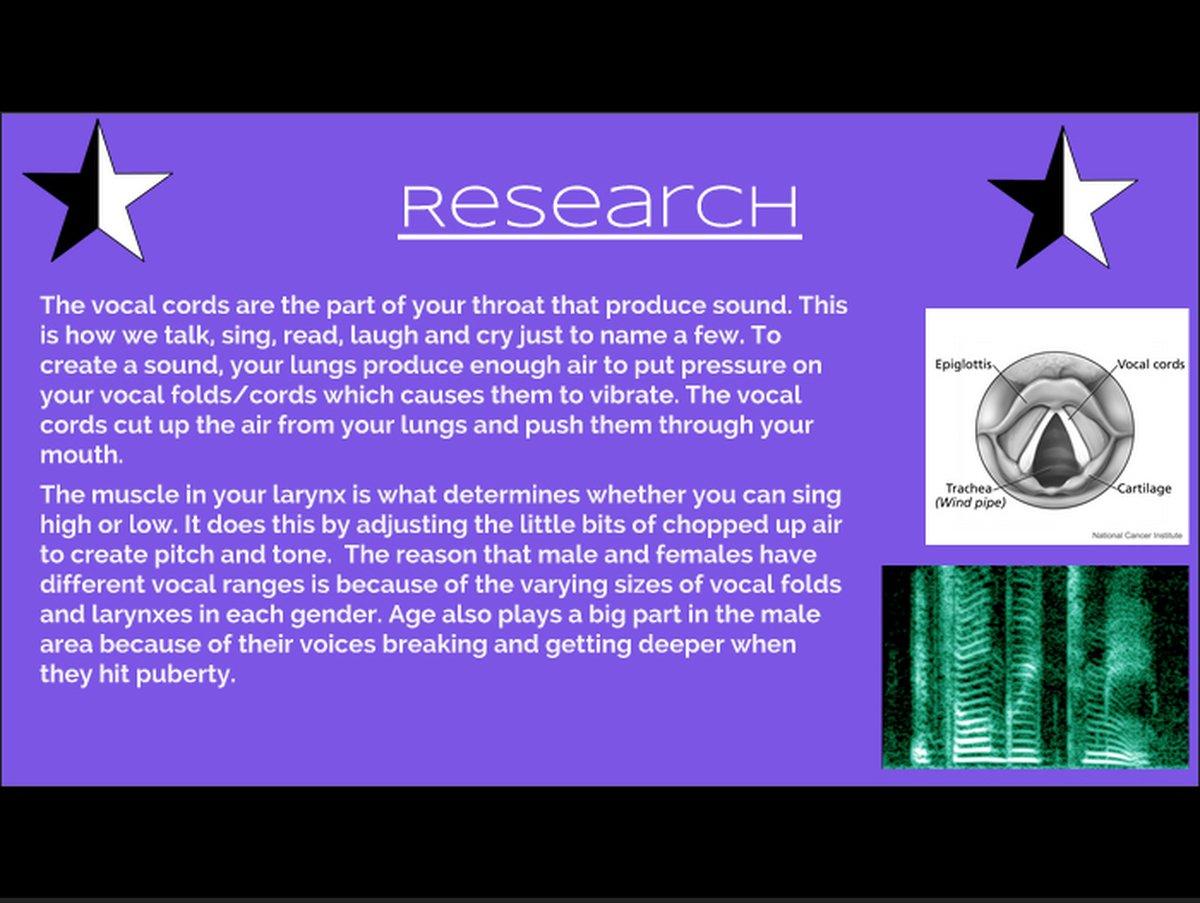 Research

The vocal cords are the part of your throat that produce sound. This is how we talk, sing, read, laugh and cry just to name a few. To create a sound, your lungs produce enough air to put pressure on your vocal folds/cords which causes them to vibrate. The vocal cords cut up the air from your lungs and push them through your mouth.

The muscle in your larynx is what determines whether you can sing high or low. It does this by adjusting the little bits of chopped up air to create pitch and tone. The reason that male and females have different vocal ranges is because of the varying sizes of vocal folds and larynxes in each gender. Age also plays a big part in the male area because of their voices breaking and getting deeper when they hit puberty.

Epiglottis
Vocal cords
Trachea (Wind pipe)
Cartilage
National Cancer Institute